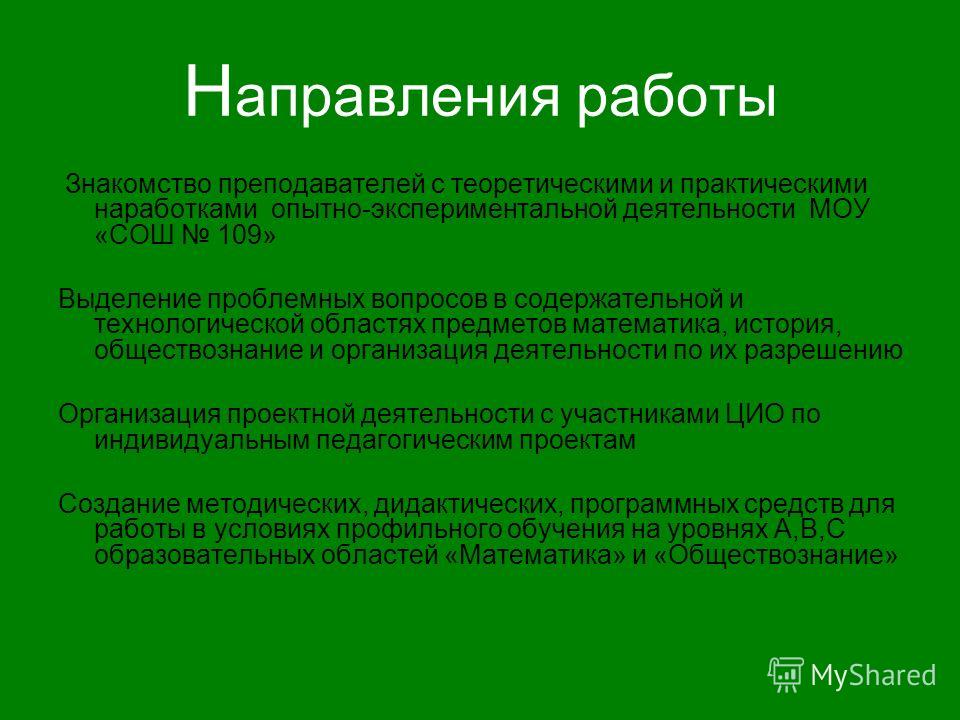 Направления работы

Знакомство преподавателей с теоретическими и практическими наработками опытно-экспериментальной деятельности МОУ «СОШ № 109»

Выделение проблемных вопросов в содержательной и технологической областях предметов математика, история, обществознание и организация деятельности по их разрешению

Организация проектной деятельности с участниками ЦИО по индивидуальным педагогическим проектам

Создание методических, дидактических, программных средств для работы в условиях профильного обучения на уровнях А,В,С образовательных областей «Математика» и «Обществознание»

MyShared